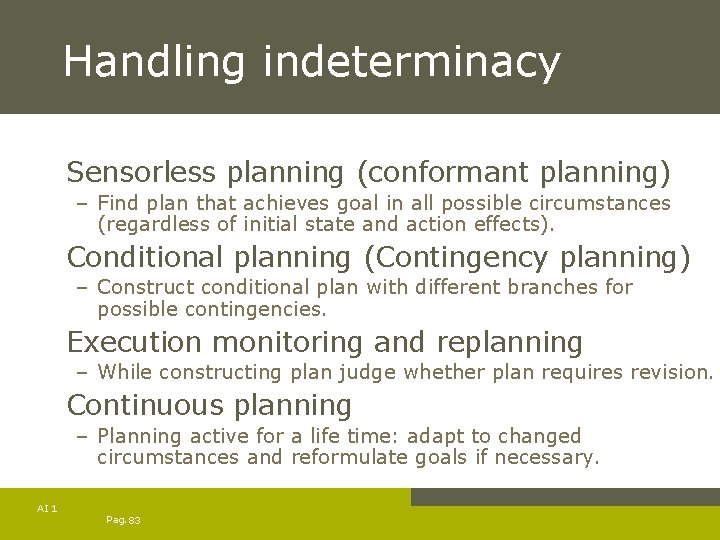 Handling indeterminacy

Sensorless planning (conformant planning)
– Find plan that achieves goal in all possible circumstances (regardless of initial state and action effects).

Conditional planning (Contingency planning)
– Construct conditional plan with different branches for possible contingencies.

Execution monitoring and replanning
– While constructing plan judge whether plan requires revision.

Continuous planning
– Planning active for a life time: adapt to changed circumstances and reformulate goals if necessary.

AI 1

Pag. 83